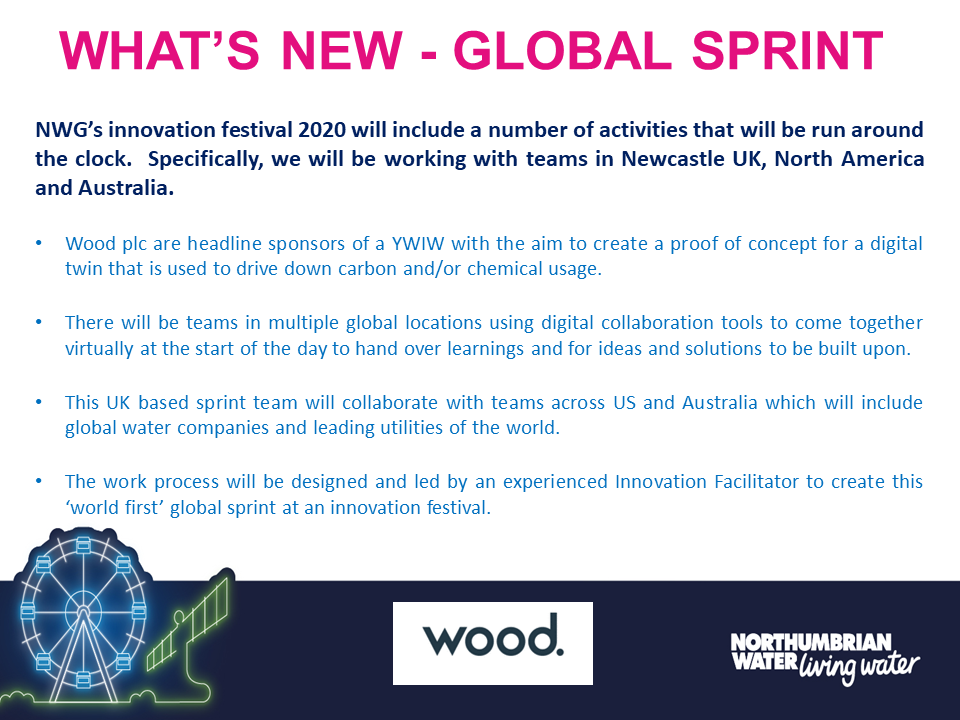 WHAT'S NEW - GLOBAL SPRINT

NWG's innovation festival 2020 will include a number of activities that will be run around the clock. Specifically, we will be working with teams in Newcastle UK, North America and Australia.

• Wood plc are headline sponsors of a YWIW with the aim to create a proof of concept for a digital twin that is used to drive down carbon and/or chemical usage.

• There will be teams in multiple global locations using digital collaboration tools to come together virtually at the start of the day to hand over learnings and for ideas and solutions to be built upon.

• This UK based sprint team will collaborate with teams across US and Australia which will include global water companies and leading utilities of the world.

• The work process will be designed and led by an experienced Innovation Facilitator to create this 'world first' global sprint at an innovation festival.

wood.

NORTHUMBRIAN WATER living water